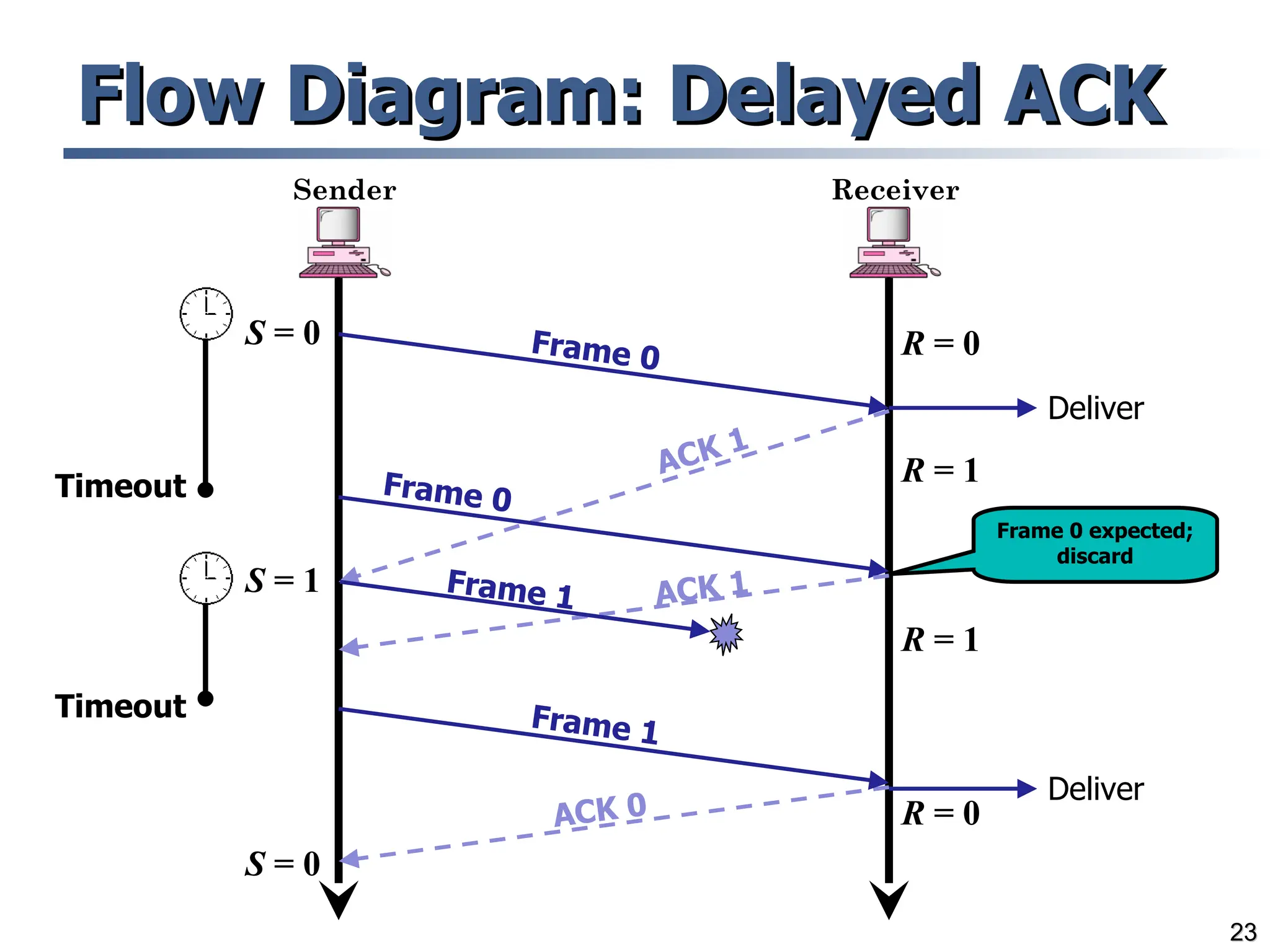 Flow Diagram: Delayed ACK

Sender

Receiver

$S = 0$

Frame 0

$R = 0$

Deliver

ACK 1

$R = 1$

Timeout

Frame 0

Frame 0 expected; discard

$S = 1$

Frame 1

ACK 1

$R = 1$

Timeout

Frame 1

Deliver

ACK 0

$R = 0$

$S = 0$

23